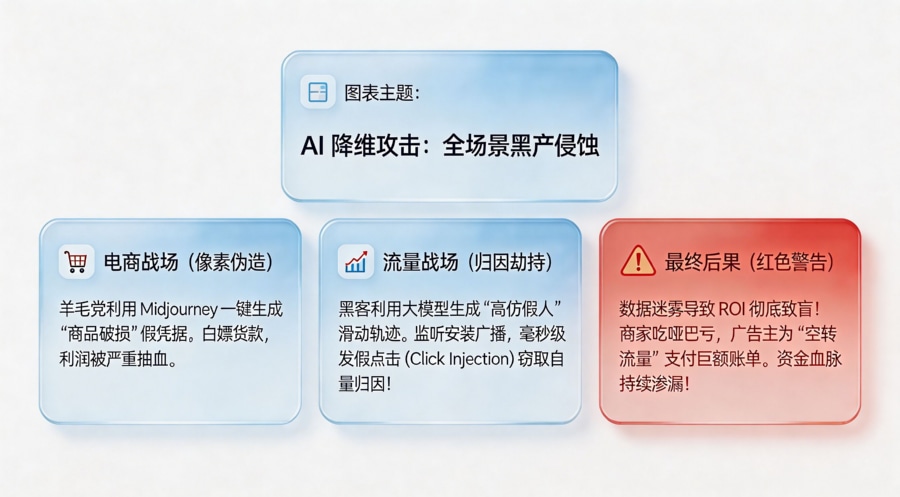 图表主题：

AI 降维攻击：全场景黑产侵蚀

电商战场（像素伪造）

羊毛党利用 Midjourney 一键生成“商品破损”假凭据。白嫖货款，利润被严重抽血。

流量战场（归因劫持）

黑客利用大模型生成“高仿假人”滑动轨迹。监听安装广播，毫秒级发假点击 (Click Injection) 窃取自量归因！

最终后果（红色警告）

数据迷雾导致 ROI 彻底致盲！商家吃哑巴亏，广告主为“空转流量”支付巨额账单。资金血脉持续渗漏！